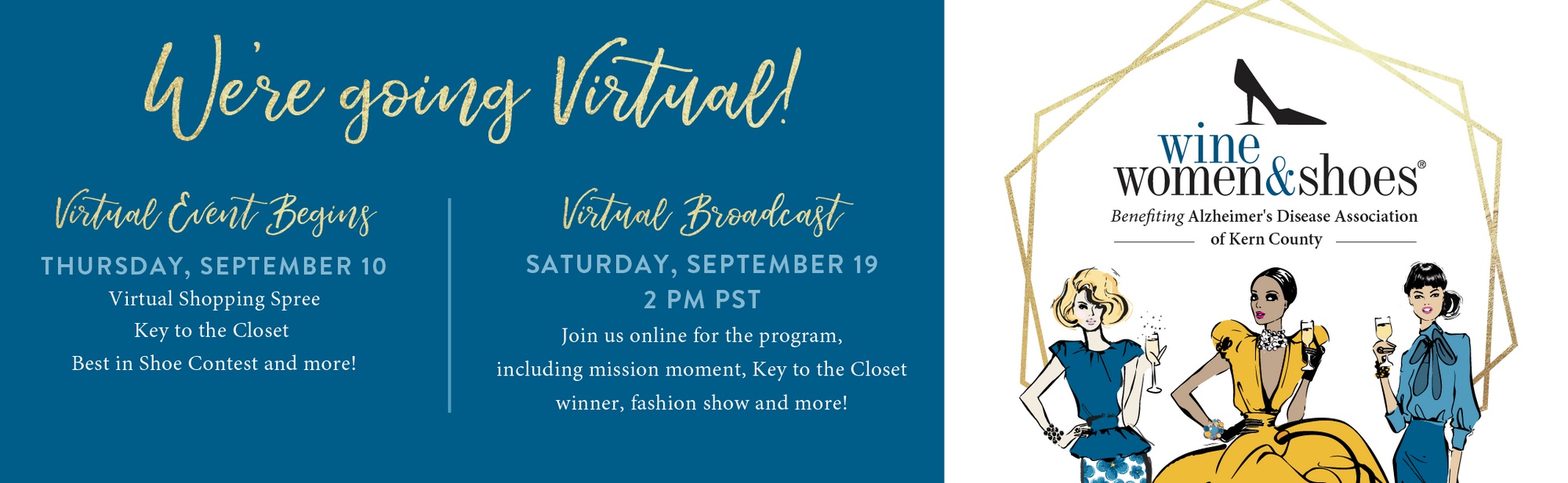 We're going Virtual!

Virtual Event Begins

THURSDAY, SEPTEMBER 10

Virtual Shopping Spree
Key to the Closet
Best in Shoe Contest and more!

Virtual Broadcast

SATURDAY, SEPTEMBER 19
2 PM PST

Join us online for the program, including mission moment, Key to the Closet winner, fashion show and more!

wine women&shoes®

Benefiting Alzheimer's Disease Association of Kern County